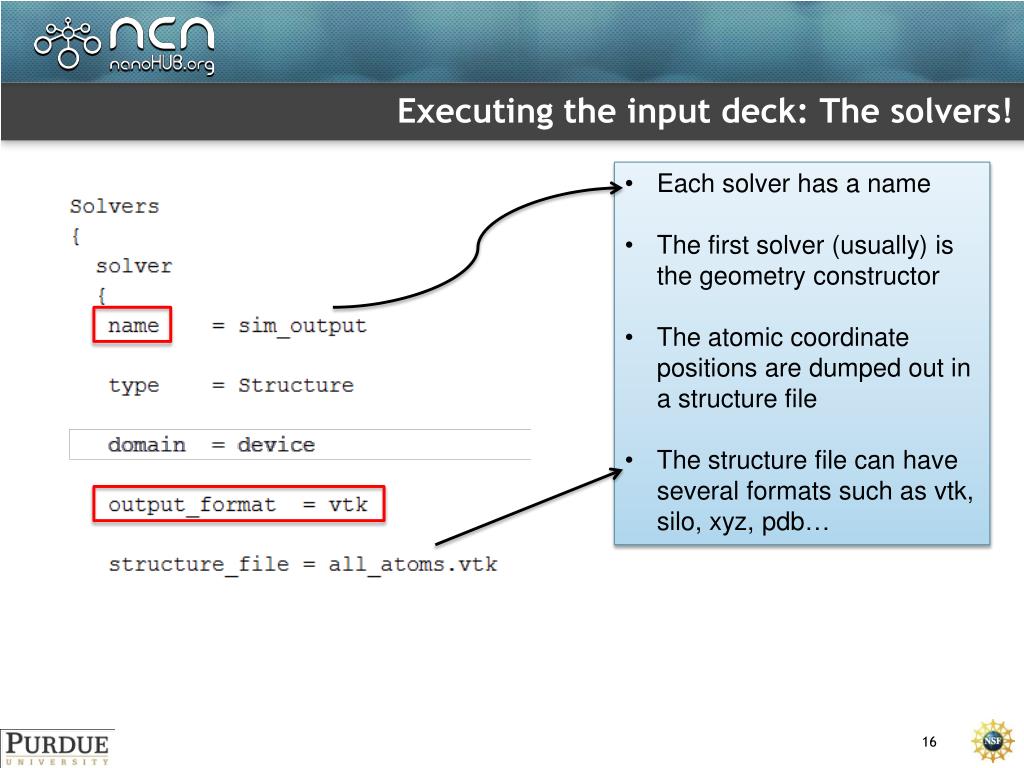 NCN
nanoHUB.org

Executing the input deck: The solvers!

Solvers
{
solver
{
name = sim_output

type = Structure

domain = device

output_format = vtk

structure_file = all_atoms.vtk

• Each solver has a name

• The first solver (usually) is the geometry constructor

• The atomic coordinate positions are dumped out in a structure file

• The structure file can have several formats such as vtk, silo, xyz, pdb…

PURDUE
UNIVERSITY

16

NSF